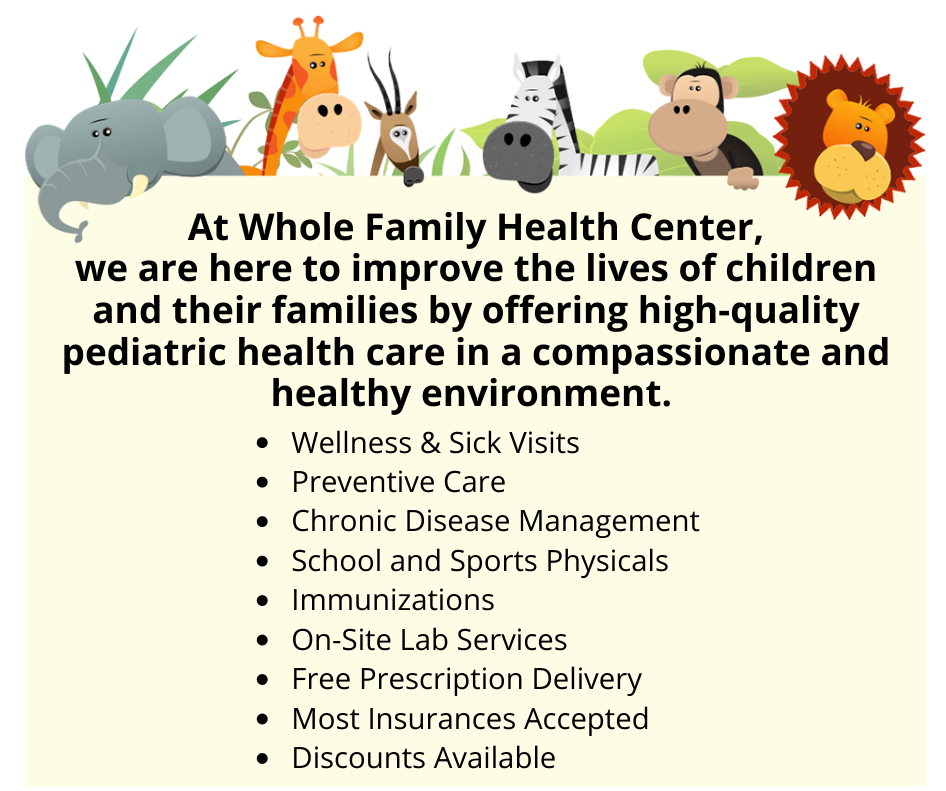 At Whole Family Health Center, we are here to improve the lives of children and their families by offering high-quality pediatric health care in a compassionate and healthy environment.

- Wellness & Sick Visits
- Preventive Care
- Chronic Disease Management
- School and Sports Physicals
- Immunizations
- On-Site Lab Services
- Free Prescription Delivery
- Most Insurances Accepted
- Discounts Available